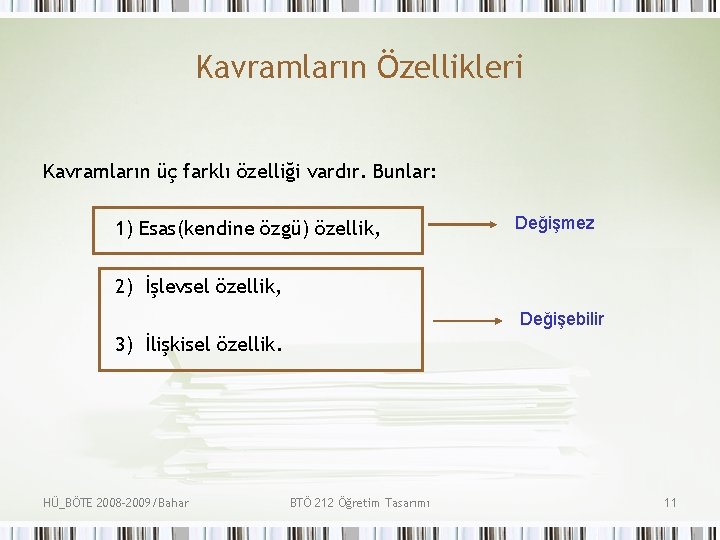 Kavramların Özellikleri

Kavramların üç farklı özelliği vardır. Bunlar:

1) Esas(kendine özgü) özellik,

Değişmez

2) İşlevsel özellik,

3) İlişkisel özellik.

Değişebilir

HÜ_BÖTE 2008-2009/Bahar

BTÖ 212 Öğretim Tasarımı

11